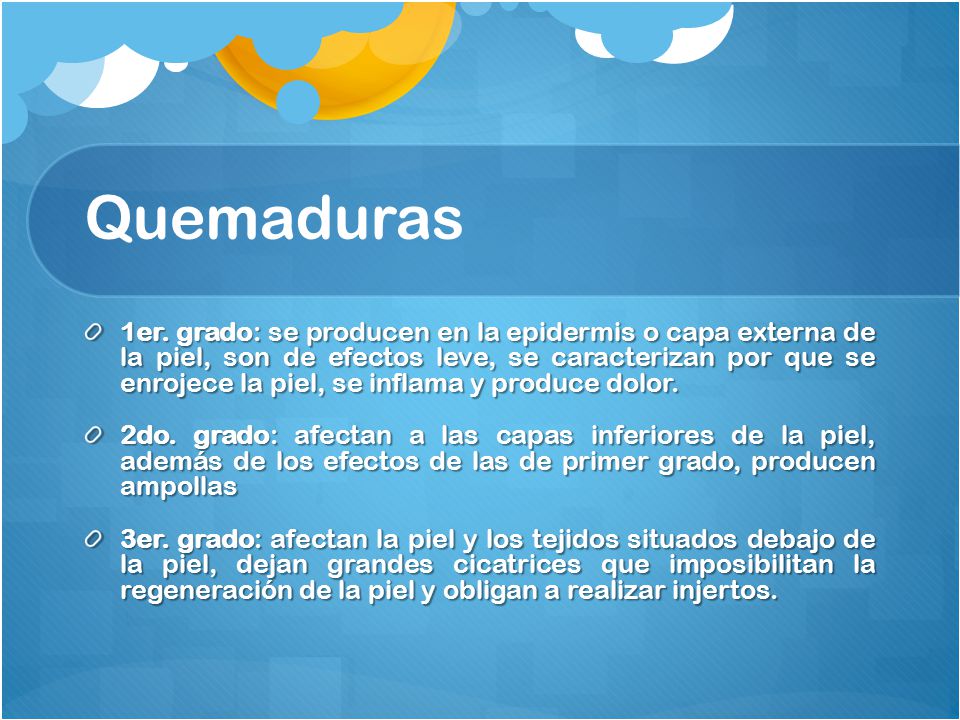 Quemaduras

1er. grado: se producen en la epidermis o capa externa de la piel, son de efectos leve, se caracterizan por que se enrojece la piel, se inflama y produce dolor.

2do. grado: afectan a las capas inferiores de la piel, además de los efectos de las de primer grado, producen ampollas

3er. grado: afectan la piel y los tejidos situados debajo de la piel, dejan grandes cicatrices que imposibilitan la regeneración de la piel y obligan a realizar injertos.